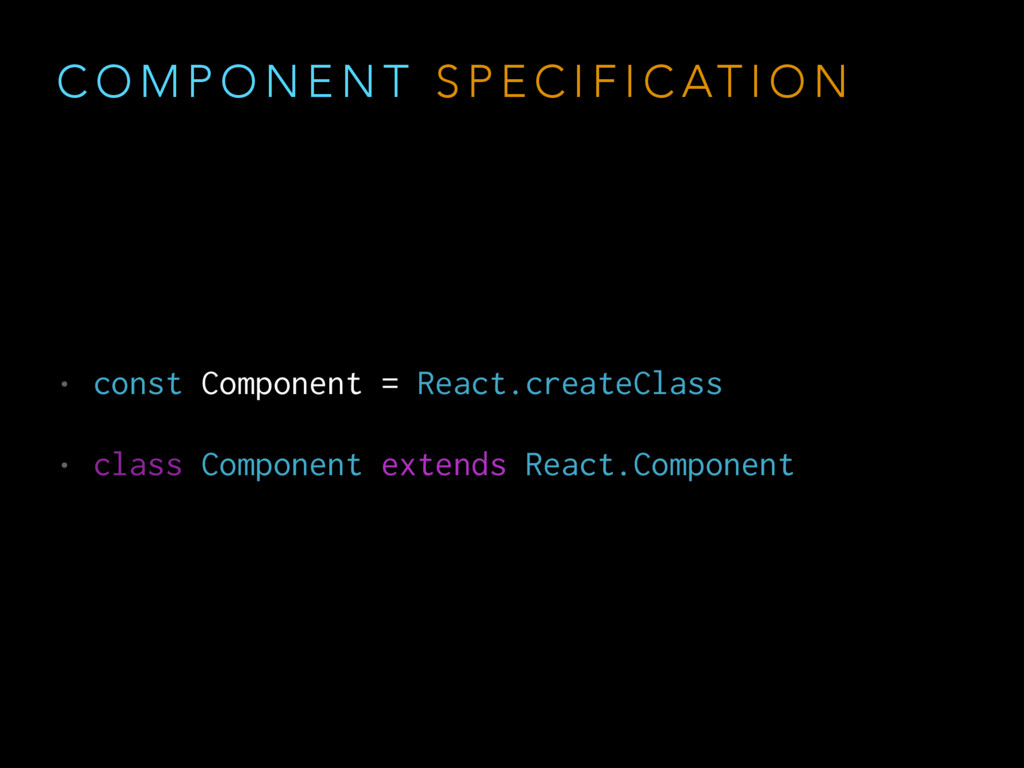 COMPONENT SPECIFICATION

• const Component = React.createClass

• class Component extends React.Component